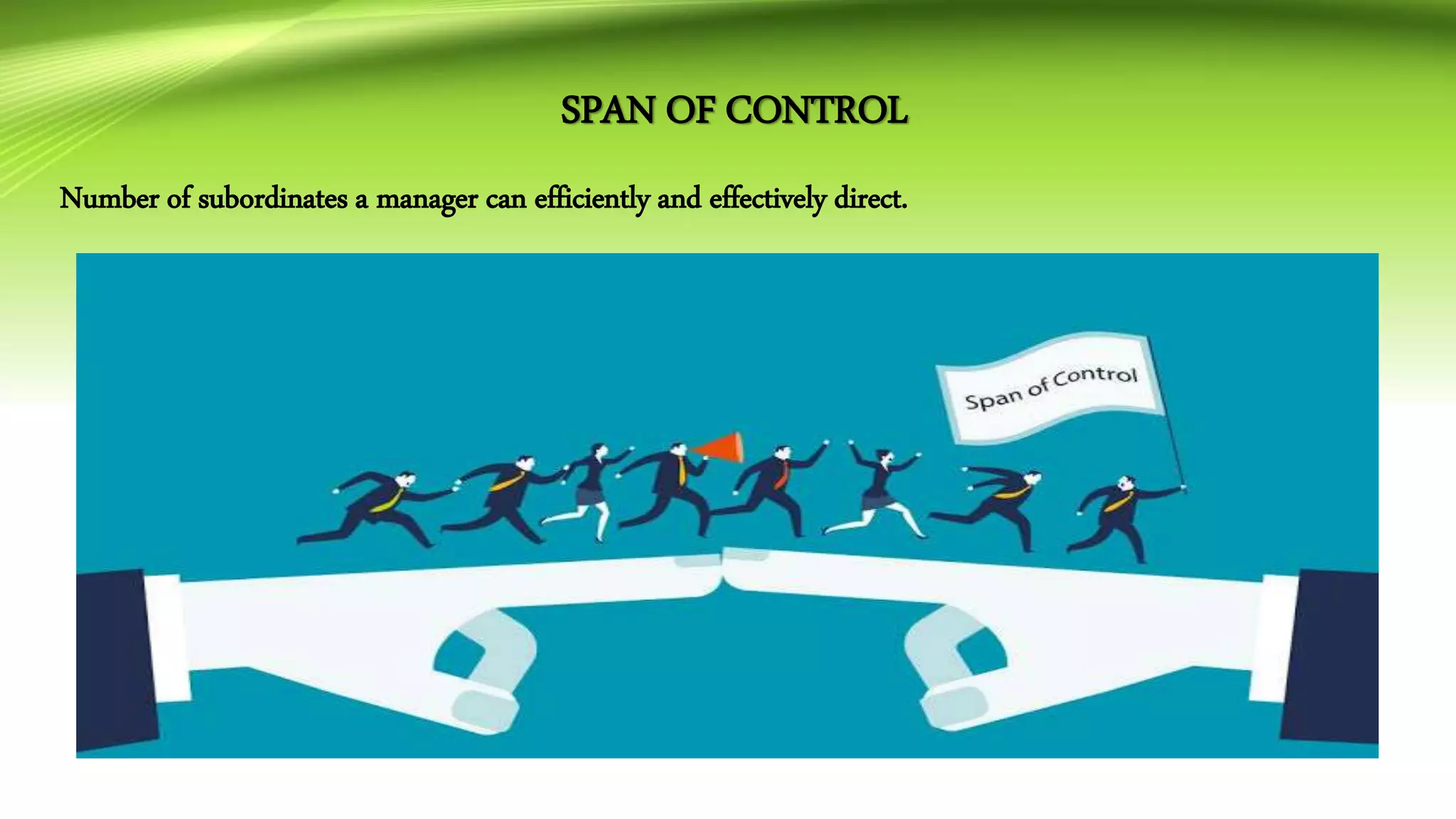 SPAN OF CONTROL

Number of subordinates a manager can efficiently and effectively direct.

Span of Control